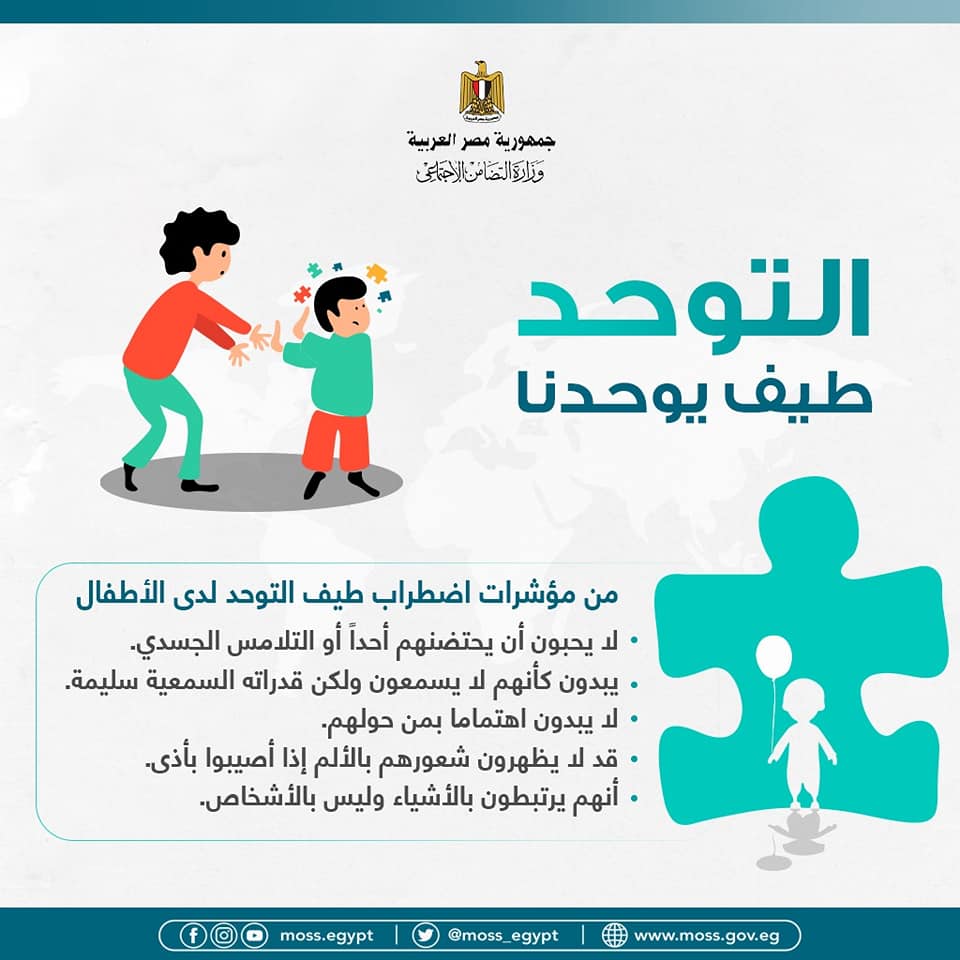 جمهورية مصر العربية
وزارة التضامن الاجتماعي

التوحد
طيف يوحدنا

من مؤشرات اضطراب طيف التوحد لدى الأطفال

• لا يحبون أن يحتضنهم أحداً أو التلامس الجسدي.
• يبدون كأنهم لا يسمعون ولكن قدراته السمعية سليمة.
• لا يبدون اهتماما بمن حولهم.
• قد لا يظهرون شعورهم بالألم إذا أصيبوا بأذى.
• أنهم يرتبطون بالأشياء وليس بالأشخاص.

moss.egypt | @moss_egypt | www.moss.gov.eg